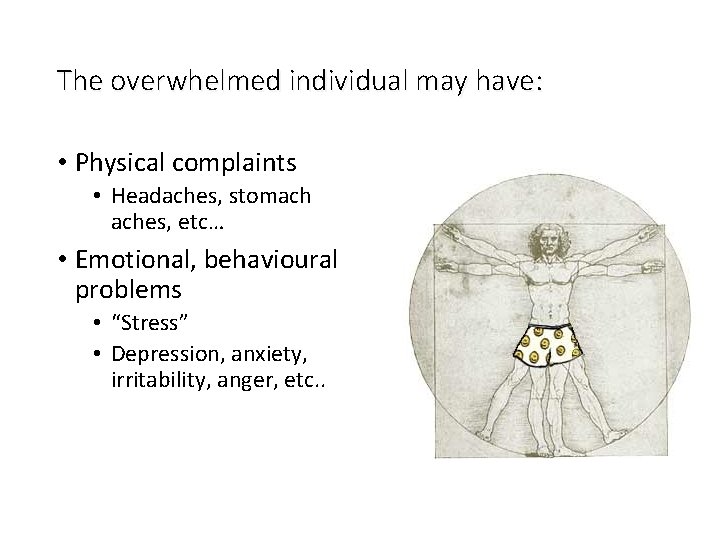 The overwhelmed individual may have:

• Physical complaints
  • Headaches, stomach aches, etc…
• Emotional, behavioural problems
  • “Stress”
  • Depression, anxiety, irritability, anger, etc..